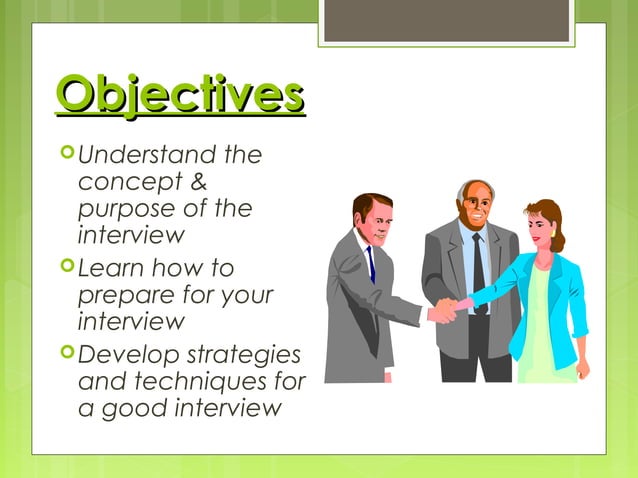 Objectives

Understand the concept & purpose of the interview

Learn how to prepare for your interview

Develop strategies and techniques for a good interview